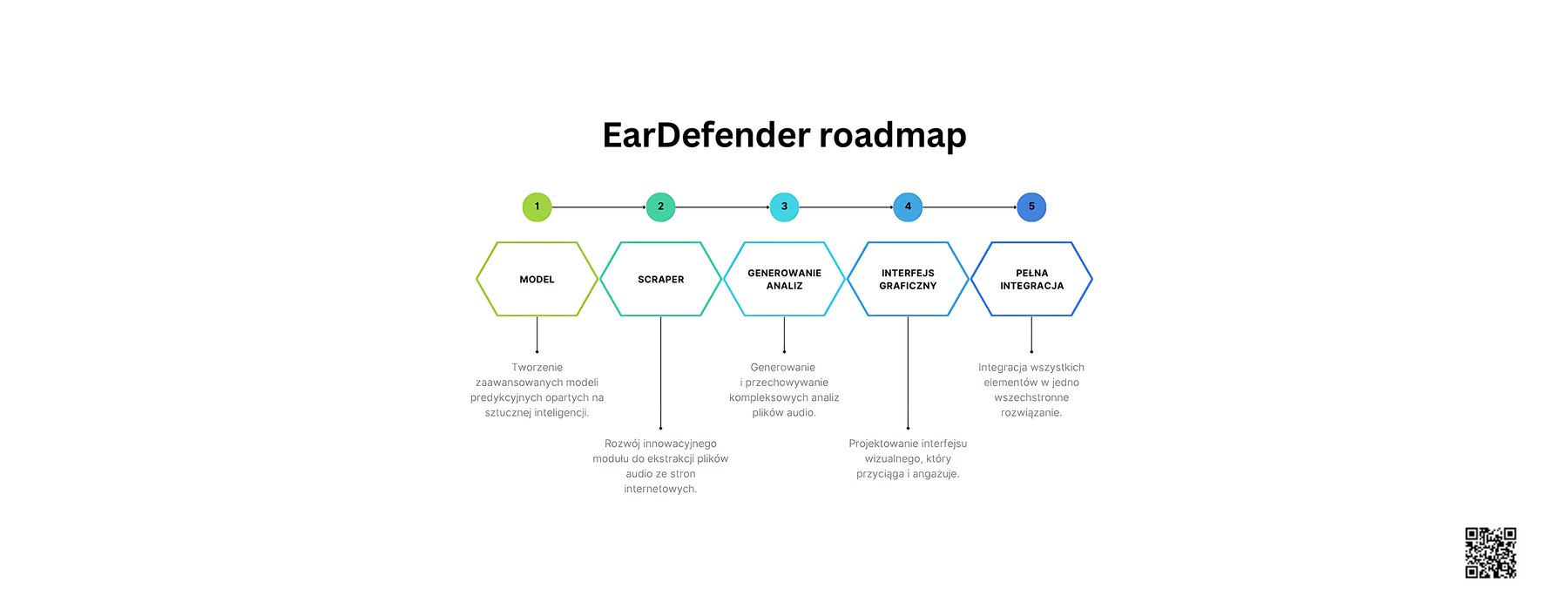 EarDefender roadmap

1

2

3

4

5

MODEL

SCRAPER

GENEROWANIE ANALIZ

INTERFEJS GRAFICZNY

PEŁNA INTEGRACJA

Tworzenie zaawansowanych modeli predykcyjnych opartych na sztucznej inteligencji.

Rozwój innowacyjnego modułu do ekstrakcji plików audio ze stron internetowych.

Generowanie i przechowywanie kompleksowych analiz plików audio.

Projektowanie interfejsu wizualnego, który przyciąga i angażuje.

Integracja wszystkich elementów w jedno wszechstronne rozwiązanie.